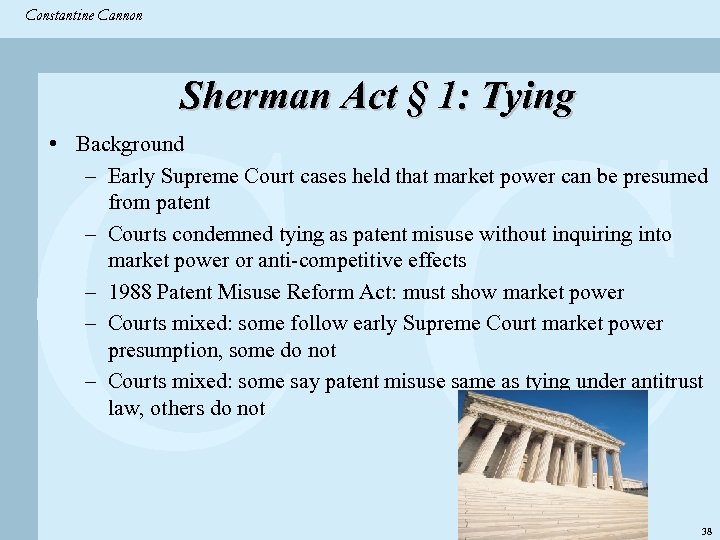 Constantine Cannon

Sherman Act § 1: Tying

• Background
– Early Supreme Court cases held that market power can be presumed from patent
– Courts condemned tying as patent misuse without inquiring into market power or anti-competitive effects
– 1988 Patent Misuse Reform Act: must show market power
– Courts mixed: some follow early Supreme Court market power presumption, some do not
– Courts mixed: some say patent misuse same as tying under antitrust law, others do not

38